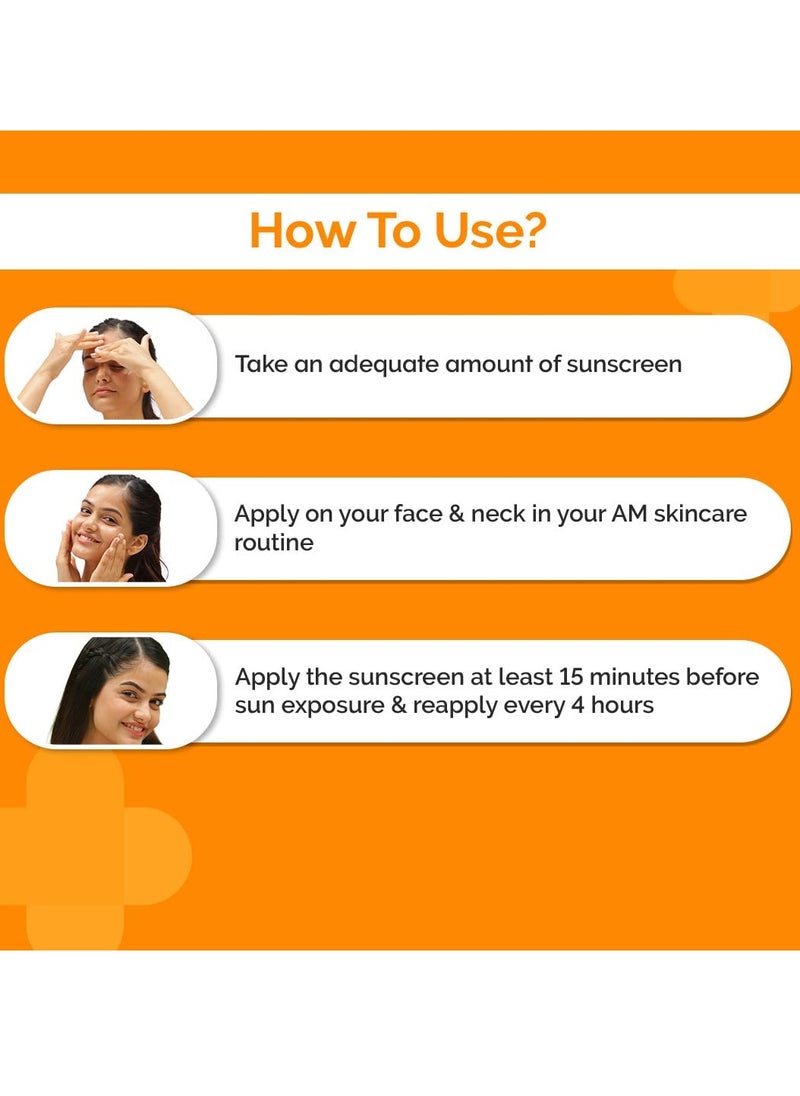 How To Use?

Take an adequate amount of sunscreen

Apply on your face & neck in your AM skincare routine

Apply the sunscreen at least 15 minutes before sun exposure & reapply every 4 hours